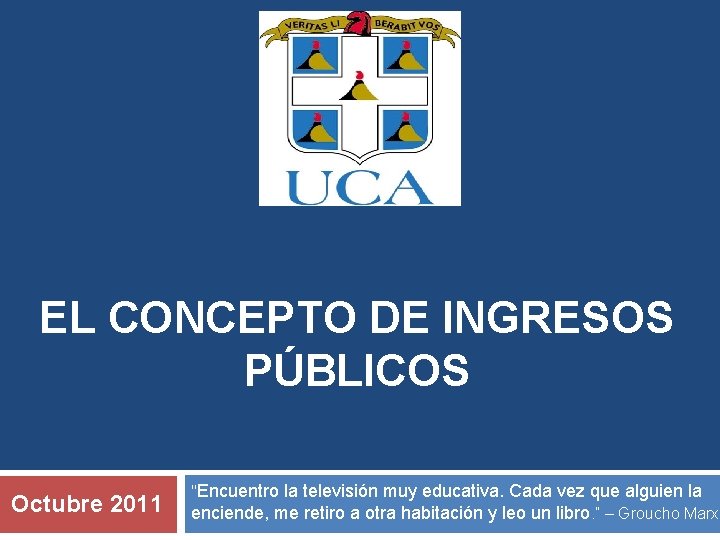 VERITAS LI BERABIT VOS

UCA

EL CONCEPTO DE INGRESOS PÚBLICOS

Octubre 2011

"Encuentro la televisión muy educativa. Cada vez que alguien la enciende, me retiro a otra habitación y leo un libro." – Groucho Marx